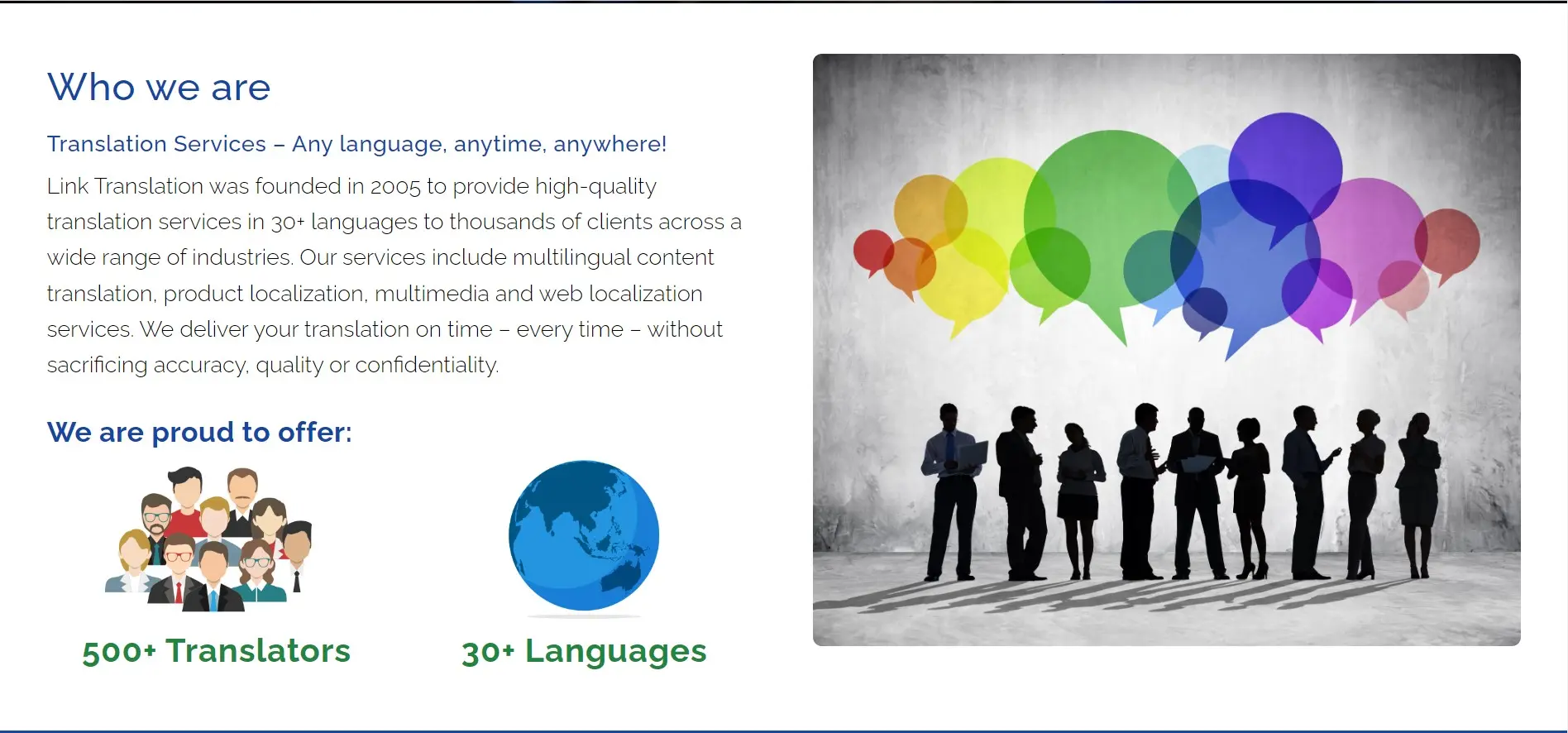 Who we are

Translation Services – Any language, anytime, anywhere!

Link Translation was founded in 2005 to provide high-quality translation services in 30+ languages to thousands of clients across a wide range of industries. Our services include multilingual content translation, product localization, multimedia and web localization services. We deliver your translation on time – every time – without sacrificing accuracy, quality or confidentiality.

We are proud to offer:

500+ Translators

30+ Languages